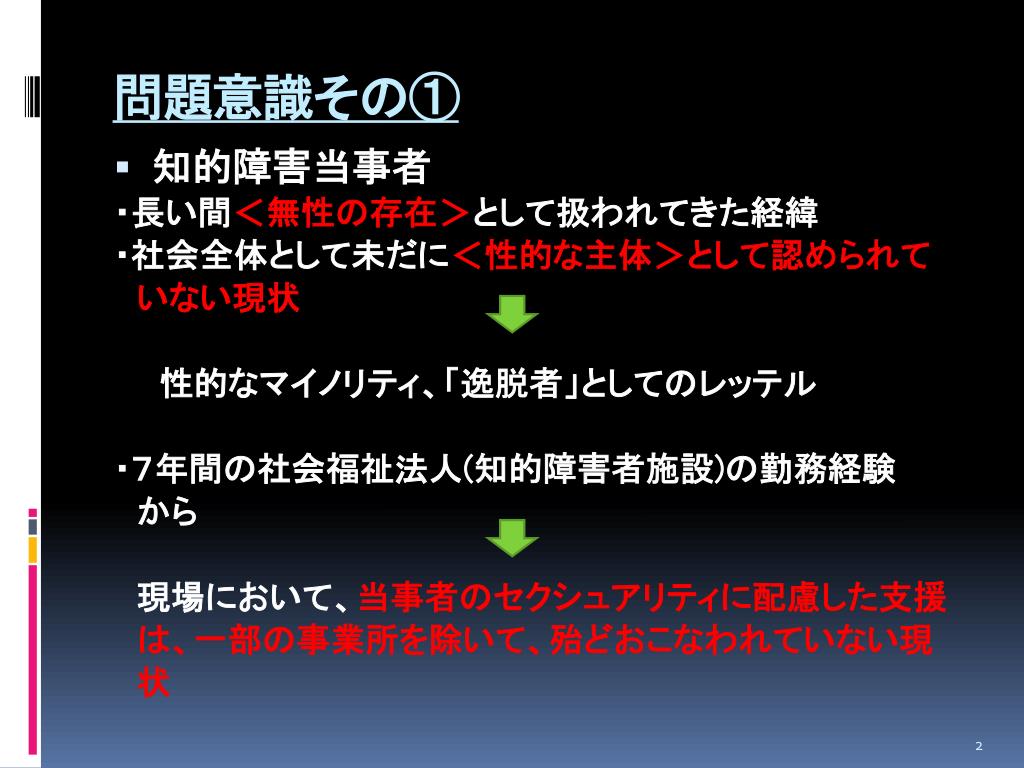 問題意識その①

▪ 知的障害当事者

・長い間＜無性の存在＞として扱われてきた経緯
・社会全体として未だに＜性的な主体＞として認められていない現状

性的なマイノリティ、「逸脱者」としてのレッテル

・7年間の社会福祉法人(知的障害者施設)の勤務経験から

現場において、当事者のセクシュアリティに配慮した支援は、一部の事業所を除いて、殆どおこなわれていない現状

2